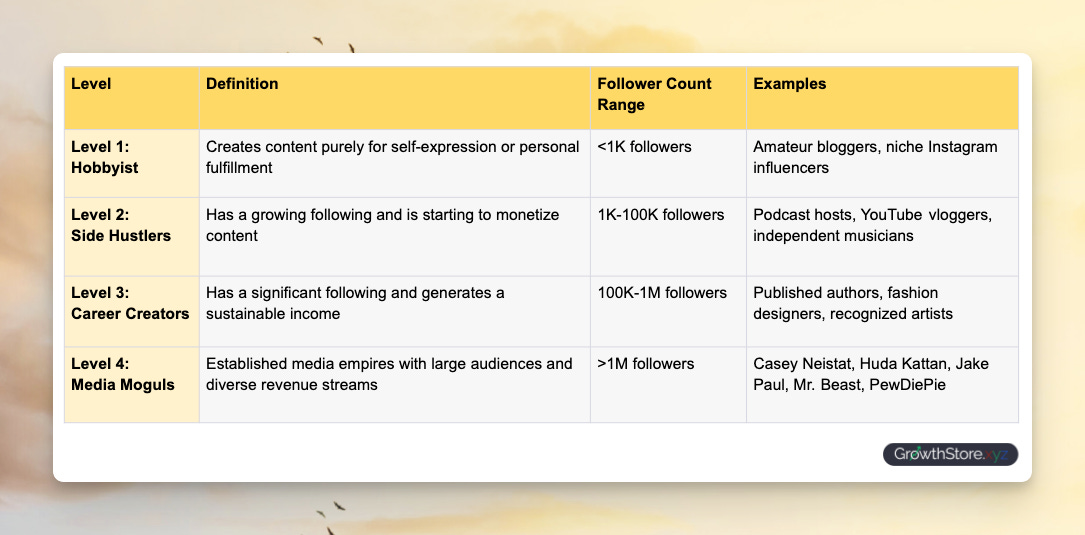 | Level | Definition | Follower Count Range | Examples |
|---|---|---|---|
| Level 1: Hobbyist | Creates content purely for self-expression or personal fulfillment | <1K followers | Amateur bloggers, niche Instagram influencers |
| Level 2: Side Hustlers | Has a growing following and is starting to monetize content | 1K-100K followers | Podcast hosts, YouTube vloggers, independent musicians |
| Level 3: Career Creators | Has a significant following and generates a sustainable income | 100K-1M followers | Published authors, fashion designers, recognized artists |
| Level 4: Media Moguls | Established media empires with large audiences and diverse revenue streams | >1M followers | Casey Neistat, Huda Kattan, Jake Paul, Mr. Beast, PewDiePie |

GrowthStore.xyz